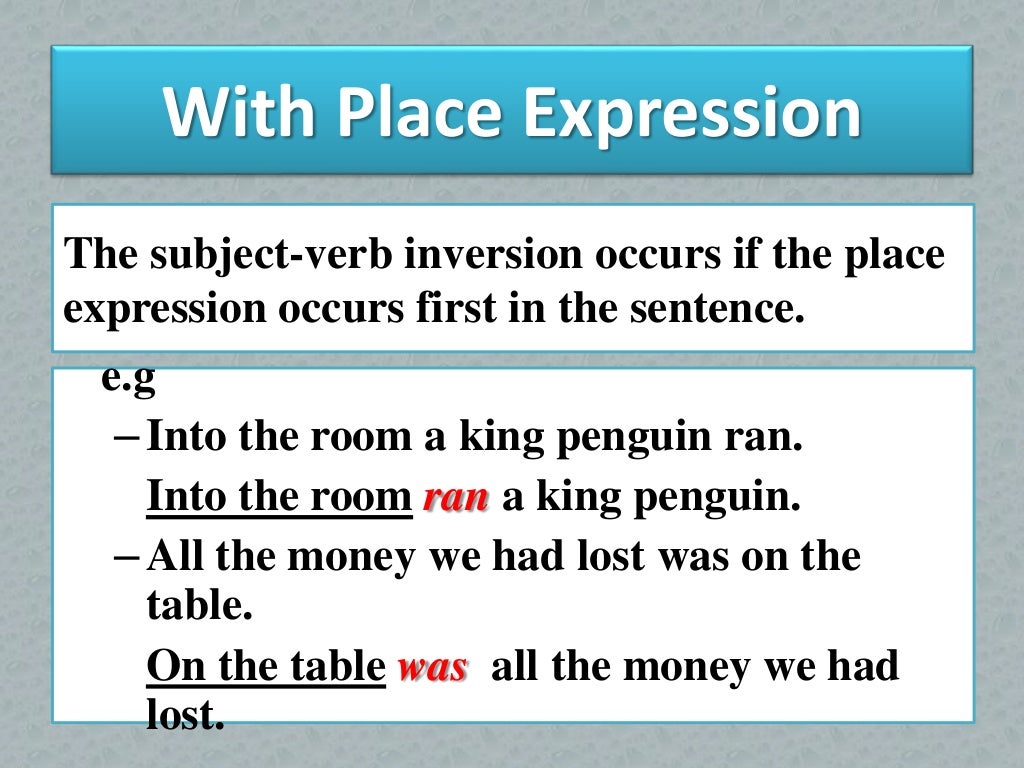 With Place Expression

The subject-verb inversion occurs if the place expression occurs first in the sentence.

e.g

– Into the room a king penguin ran.
Into the room ran a king penguin.

– All the money we had lost was on the table.
On the table was all the money we had lost.